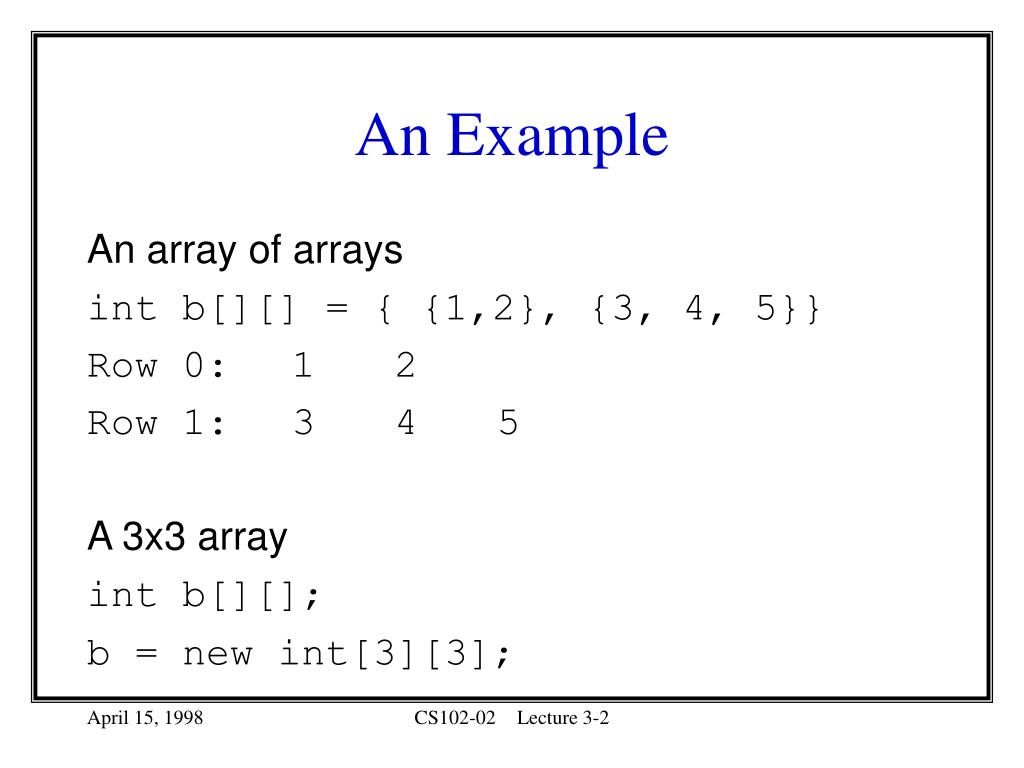 An Example

An array of arrays

int b[][] = { {1,2}, {3, 4, 5}}

Row 0: 1 2

Row 1: 3 4 5

A 3x3 array

int b[][];

b = new int[3][3];

April 15, 1998

CS102-02 Lecture 3-2